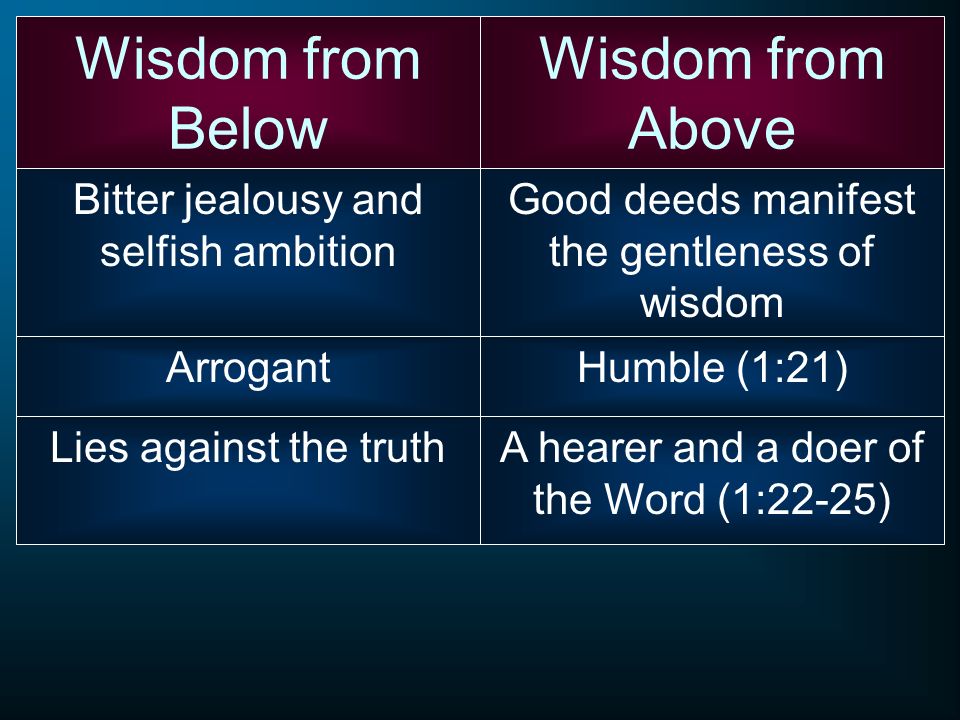 | Wisdom from Below | Wisdom from Above |
|---|---|
| Bitter jealousy and selfish ambition | Good deeds manifest the gentleness of wisdom |
| Arrogant | Humble (1:21) |
| Lies against the truth | A hearer and a doer of the Word (1:22-25) |